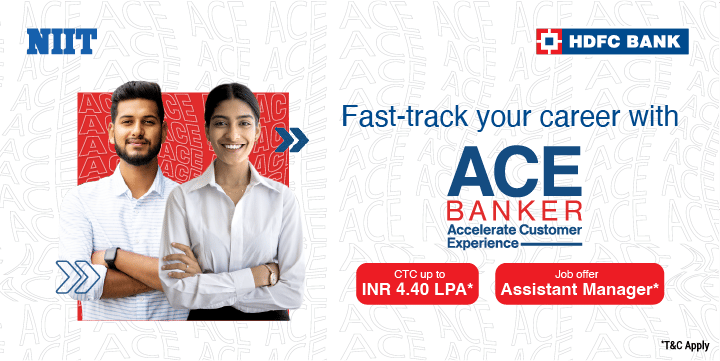 NIIT

HDFC BANK

Fast-track your career with

ACE
BANKER
Accelerate Customer Experience

CTC up to
INR 4.40 LPA*

Job offer
Assistant Manager*

*T&C Apply